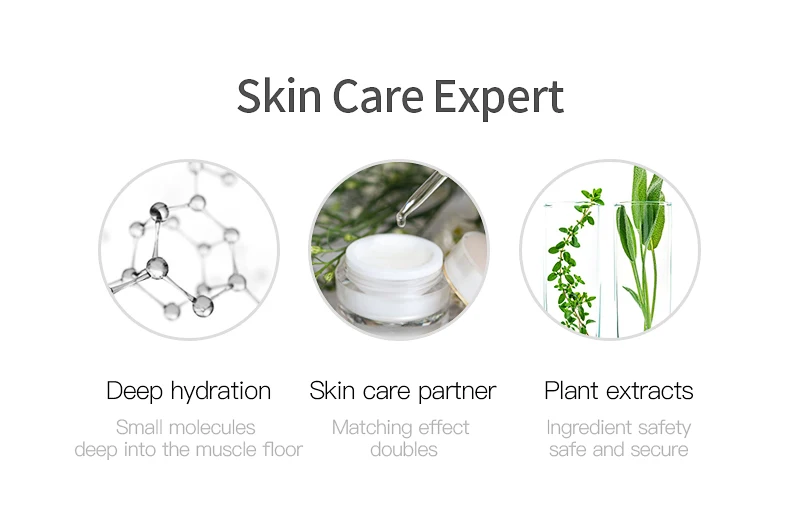 Skin Care Expert

Deep hydration

Small molecules deep into the muscle floor

Skin care partner

Matching effect doubles

Plant extracts

Ingredient safety safe and secure